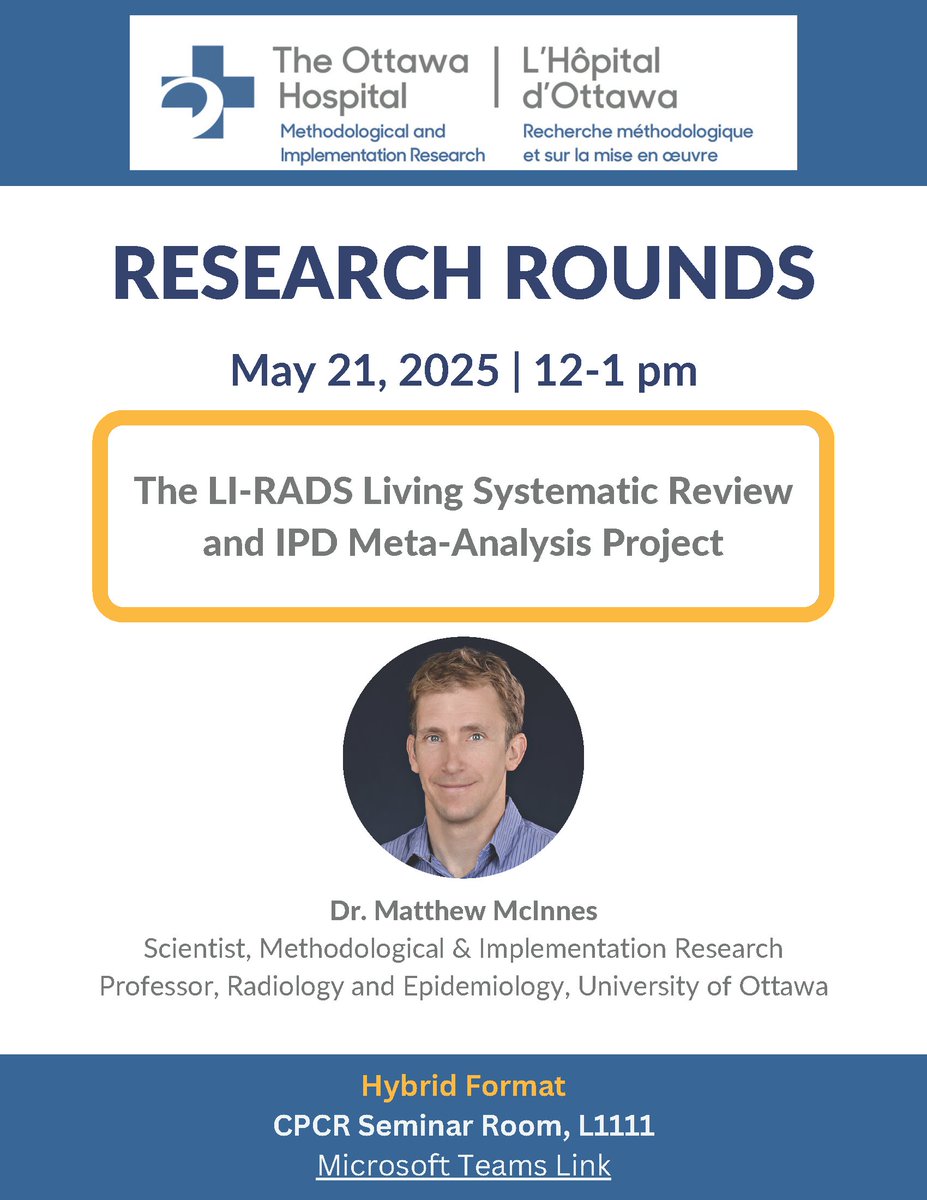 The Ottawa Hospital
Methodological and Implementation Research

L'Hôpital d'Ottawa
Recherche méthodologique et sur la mise en œuvre

RESEARCH ROUNDS

May 21, 2025 | 12-1 pm

The LI-RADS Living Systematic Review and IPD Meta-Analysis Project

Dr. Matthew McInnes
Scientist, Methodological & Implementation Research
Professor, Radiology and Epidemiology, University of Ottawa

Hybrid Format
CPCR Seminar Room, L1111
Microsoft Teams Link